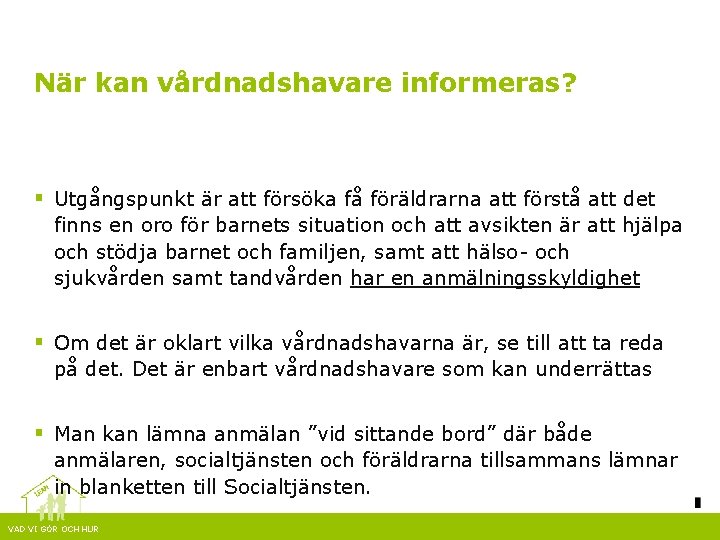 När kan vårdnadshavare informeras?

▪ Utgångspunkt är att försöka få föräldrarna att förstå att det finns en oro för barnets situation och att avsikten är att hjälpa och stödja barnet och familjen, samt att hälso- och sjukvården samt tandvården har en anmälningsskyldighet

▪ Om det är oklart vilka vårdnadshavarna är, se till att ta reda på det. Det är enbart vårdnadshavare som kan underrättas

▪ Man kan lämna anmälan ”vid sittande bord” där både anmälaren, socialtjänsten och föräldrarna tillsammans lämnar in blanketten till Socialtjänsten.

VAD VI GÖR OCH HUR